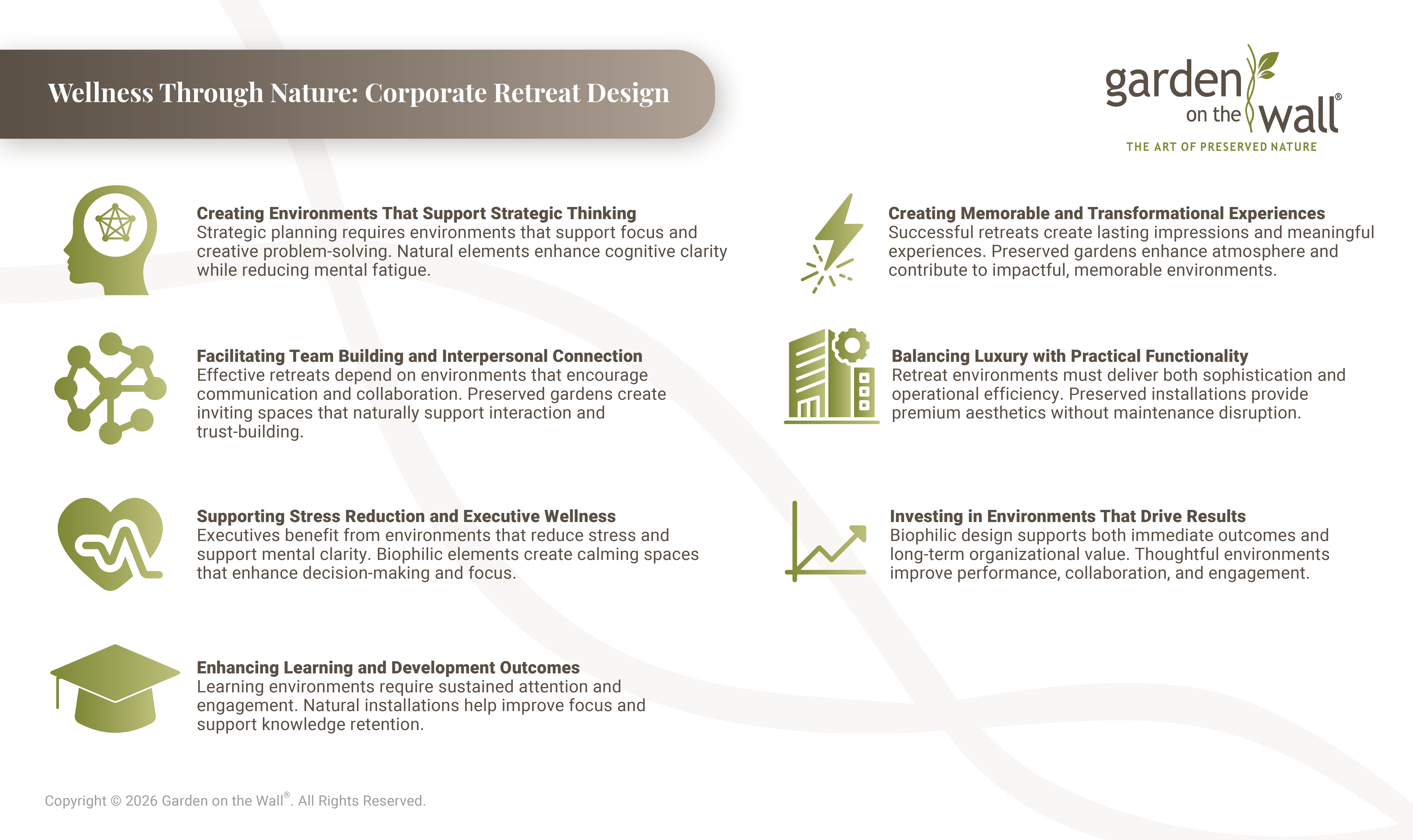 Wellness Through Nature: Corporate Retreat Design

garden on the wall®
THE ART OF PRESERVED NATURE

Creating Environments That Support Strategic Thinking
Strategic planning requires environments that support focus and creative problem-solving. Natural elements enhance cognitive clarity while reducing mental fatigue.

Facilitating Team Building and Interpersonal Connection
Effective retreats depend on environments that encourage communication and collaboration. Preserved gardens create inviting spaces that naturally support interaction and trust-building.

Supporting Stress Reduction and Executive Wellness
Executives benefit from environments that reduce stress and support mental clarity. Biophilic elements create calming spaces that enhance decision-making and focus.

Enhancing Learning and Development Outcomes
Learning environments require sustained attention and engagement. Natural installations help improve focus and support knowledge retention.

Creating Memorable and Transformational Experiences
Successful retreats create lasting impressions and meaningful experiences. Preserved gardens enhance atmosphere and contribute to impactful, memorable environments.

Balancing Luxury with Practical Functionality
Retreat environments must deliver both sophistication and operational efficiency. Preserved installations provide premium aesthetics without maintenance disruption.

Investing in Environments That Drive Results
Biophilic design supports both immediate outcomes and long-term organizational value. Thoughtful environments improve performance, collaboration, and engagement.

Copyright © 2026 Garden on the Wall®. All Rights Reserved.